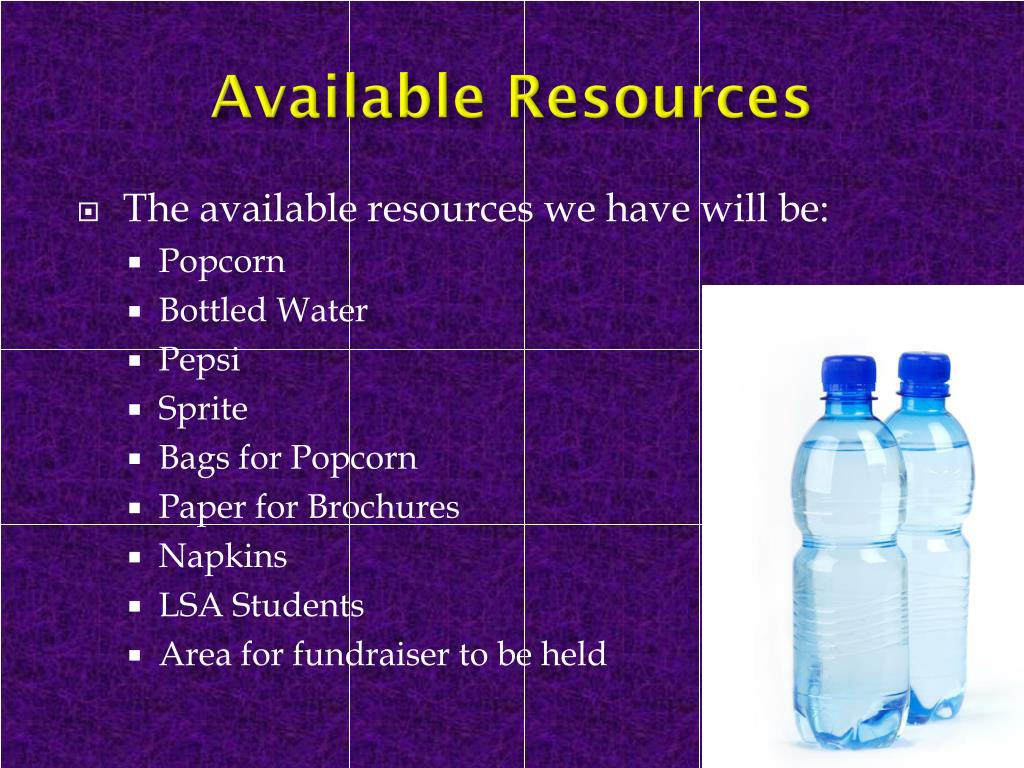 Available Resources

The available resources we have will be:
- Popcorn
- Bottled Water
- Pepsi
- Sprite
- Bags for Popcorn
- Paper for Brochures
- Napkins
- LSA Students
- Area for fundraiser to be held